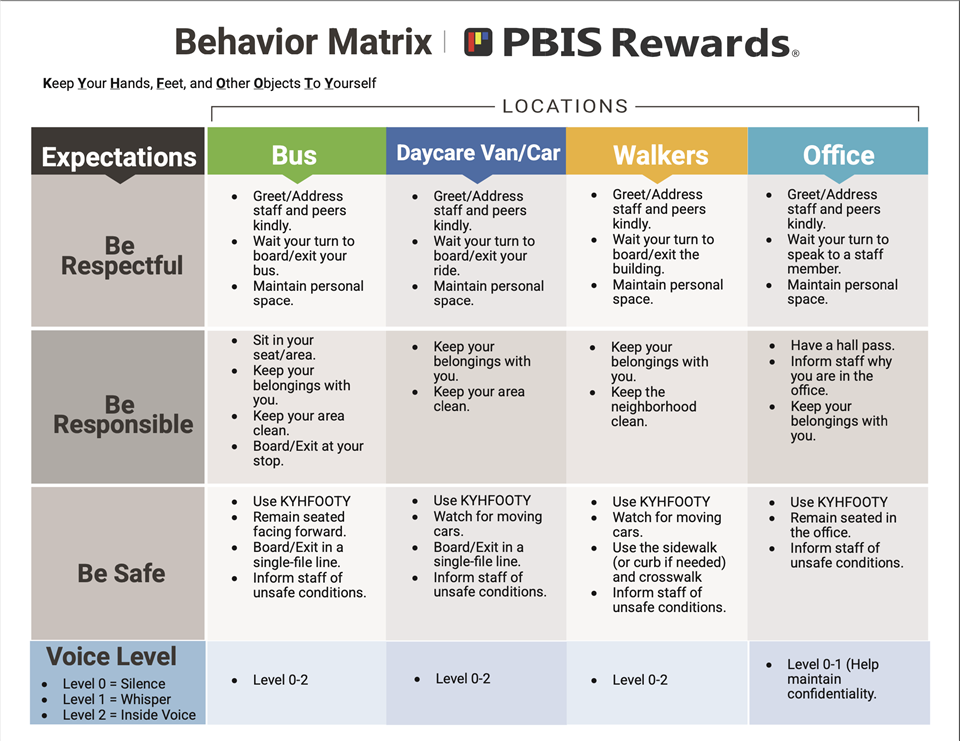 Behavior Matrix | PBIS Rewards®

Keep Your Hands, Feet, and Other Objects To Yourself

LOCATIONS

| Expectations | Bus | Daycare Van/Car | Walkers | Office |
|---|---|---|---|---|
| Be Respectful | • Greet/Address staff and peers kindly. • Wait your turn to board/exit your bus. • Maintain personal space. | • Greet/Address staff and peers kindly. • Wait your turn to board/exit your ride. • Maintain personal space. | • Greet/Address staff and peers kindly. • Wait your turn to board/exit the building. • Maintain personal space. | • Greet/Address staff and peers kindly. • Wait your turn to speak to a staff member. • Maintain personal space. |
| Be Responsible | • Sit in your seat/area. • Keep your belongings with you. • Keep your area clean. • Board/Exit at your stop. | • Keep your belongings with you. • Keep your area clean. | • Keep your belongings with you. • Keep the neighborhood clean. | • Have a hall pass. • Inform staff why you are in the office. • Keep your belongings with you. |
| Be Safe | • Use KYHFOOTY • Remain seated facing forward. • Board/Exit in a single-file line. • Inform staff of unsafe conditions. | • Use KYHFOOTY • Watch for moving cars. • Board/Exit in a single-file line. • Inform staff of unsafe conditions. | • Use KYHFOOTY • Watch for moving cars. • Use the sidewalk (or curb if needed) and crosswalk • Inform staff of unsafe conditions. | • Use KYHFOOTY • Remain seated in the office. • Inform staff of unsafe conditions. |
| Voice Level • Level 0 = Silence • Level 1 = Whisper • Level 2 = Inside Voice | • Level 0-2 | • Level 0-2 | • Level 0-2 | • Level 0-1 (Help maintain confidentiality. |